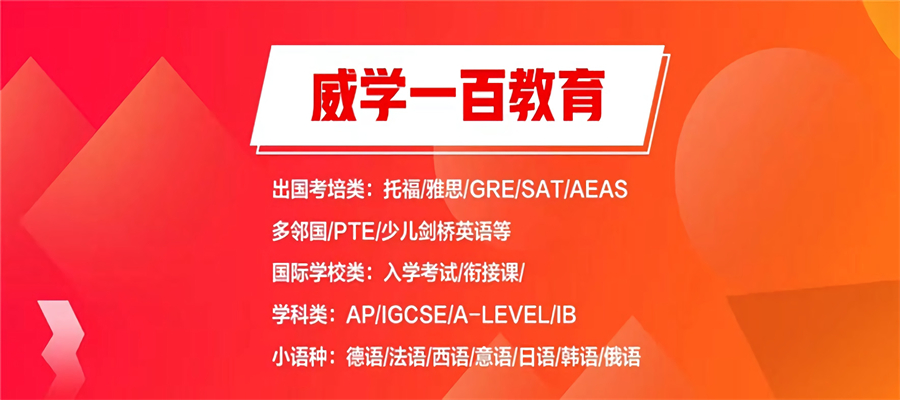 威学一百教育

出国考培类：托福/雅思/GRE/SAT/AEAS

多邻国/PTE/少儿剑桥英语等

国际学校类：入学考试/衔接课/

学科类：AP/IGCSE/A-LEVEL/IB

小语种：德语/法语/西语/意语/日语/韩语/俄语